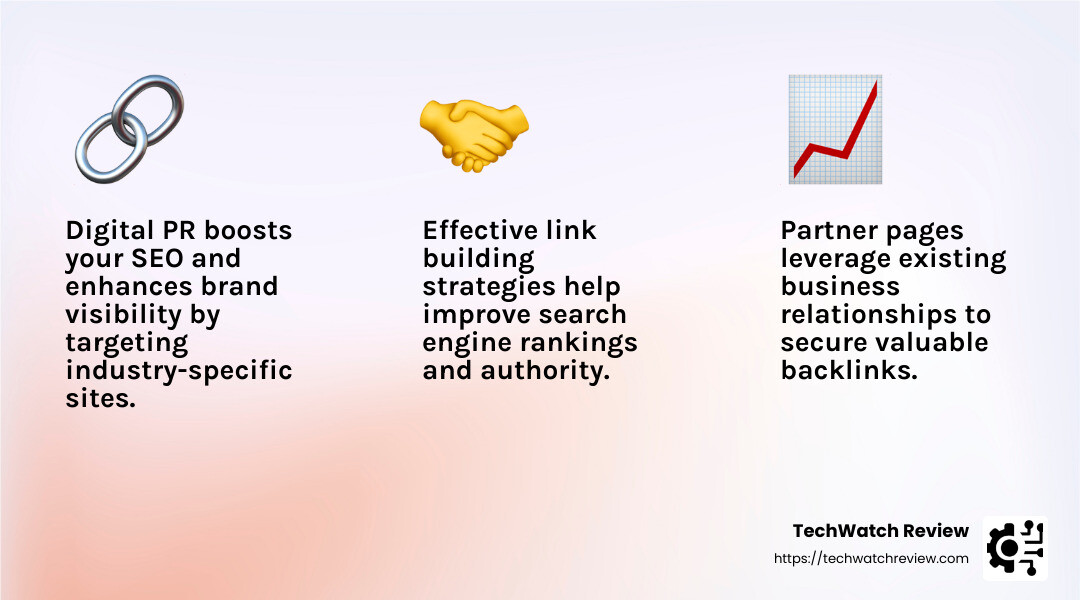 Digital PR boosts your SEO and enhances brand visibility by targeting industry-specific sites.

Effective link building strategies help improve search engine rankings and authority.

Partner pages leverage existing business relationships to secure valuable backlinks.

TechWatch Review
https://techwatchreview.com